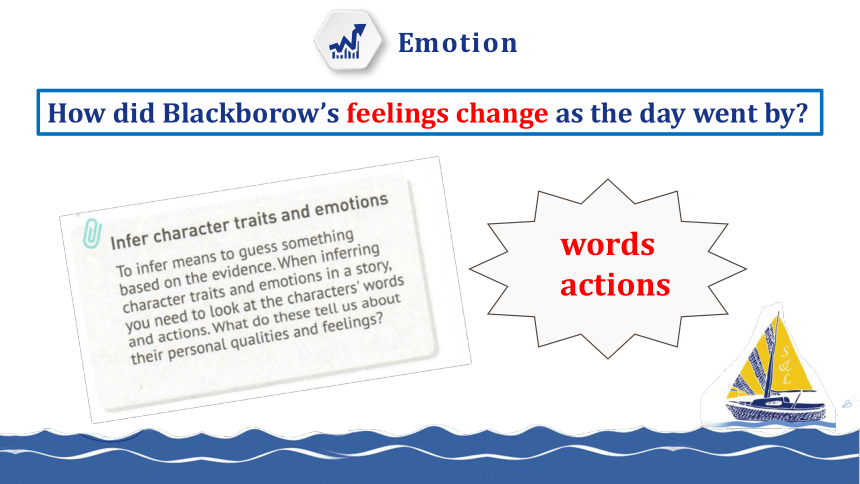 Emotion

How did Blackborow's feelings change as the day went by?

Infer character traits and emotions

To infer means to guess something based on the evidence. When inferring character traits and emotions in a story, you need to look at the characters' words and actions. What do these tell us about their personal qualities and feelings?

words
actions

S&L